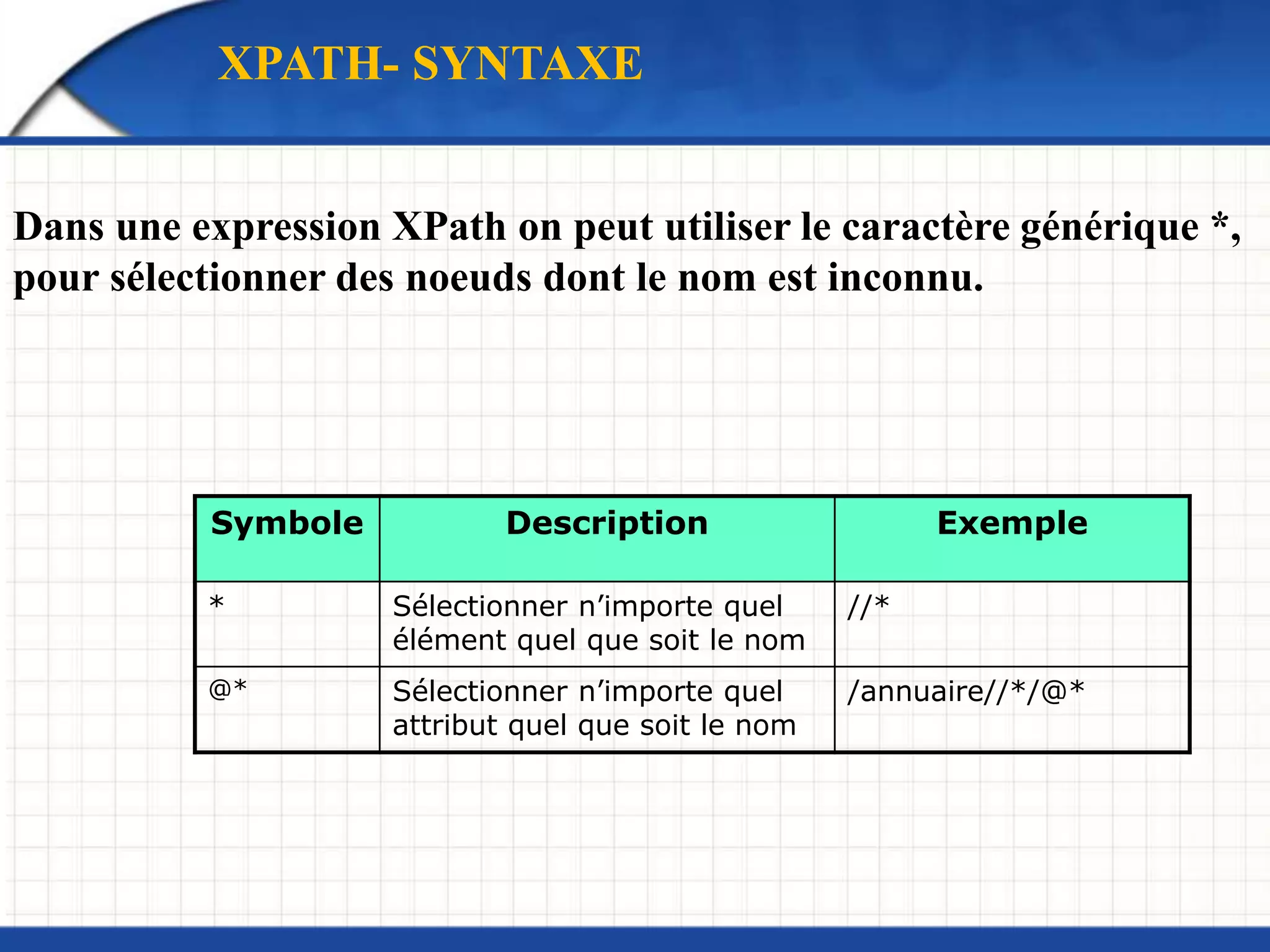 XPATH- SYNTAXE

Dans une expression XPath on peut utiliser le caractère générique *, pour sélectionner des noeuds dont le nom est inconnu.

| Symbole | Description | Exemple |
|---|---|---|
| * | Sélectionner n’importe quel élément quel que soit le nom | //* |
| @* | Sélectionner n’importe quel attribut quel que soit le nom | /annuaire//*/@* |